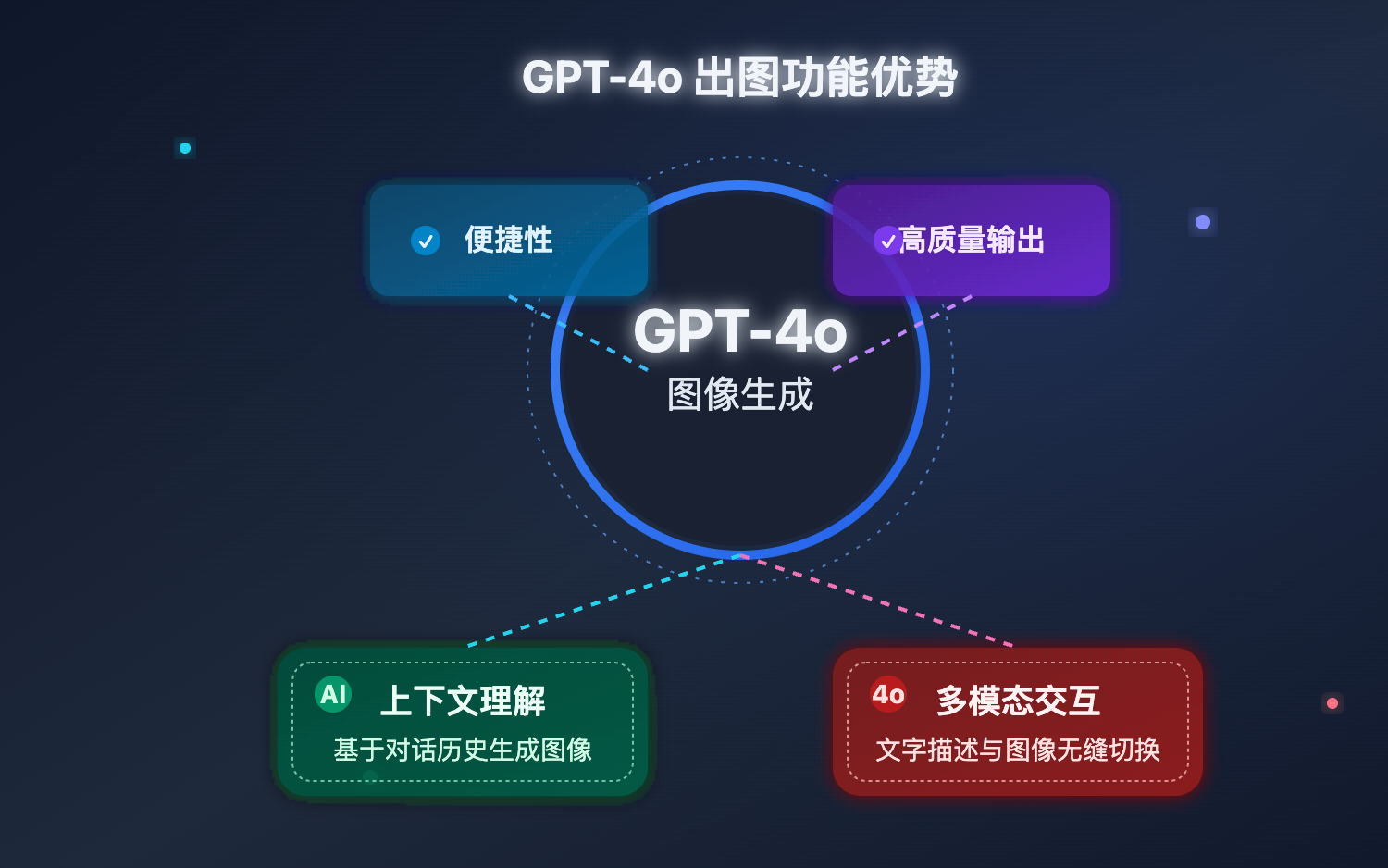 GPT-4o 出图功能优势

便捷性

高质量输出

GPT-4o
图像生成

AI 上下文理解
基于对话历史生成图像

4o 多模态交互
文字描述与图像无缝切换